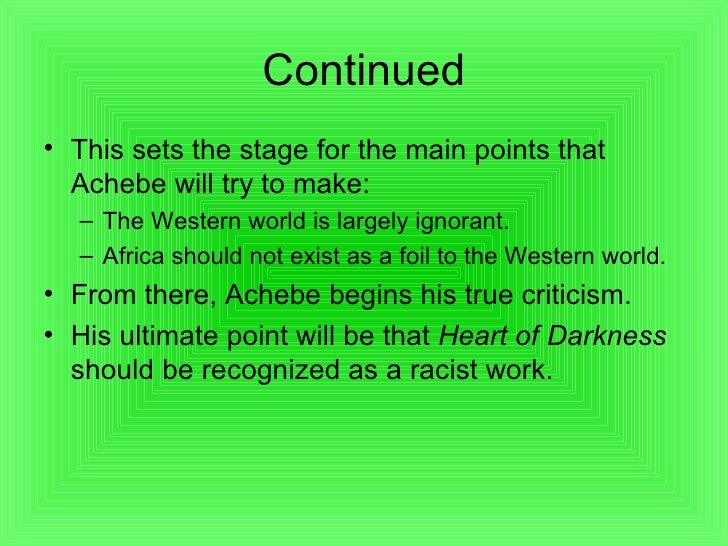 Continued

• This sets the stage for the main points that Achebe will try to make:
– The Western world is largely ignorant.
– Africa should not exist as a foil to the Western world.
• From there, Achebe begins his true criticism.
• His ultimate point will be that Heart of Darkness should be recognized as a racist work.